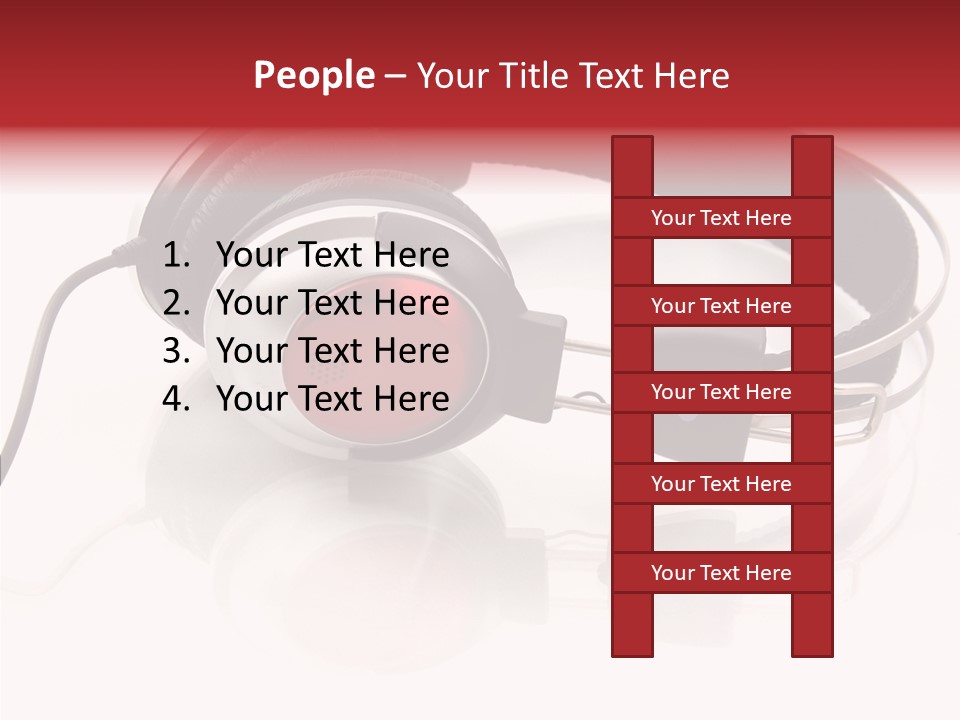 People – Your Title Text Here

1. Your Text Here
2. Your Text Here
3. Your Text Here
4. Your Text Here

Your Text Here

Your Text Here

Your Text Here

Your Text Here

Your Text Here